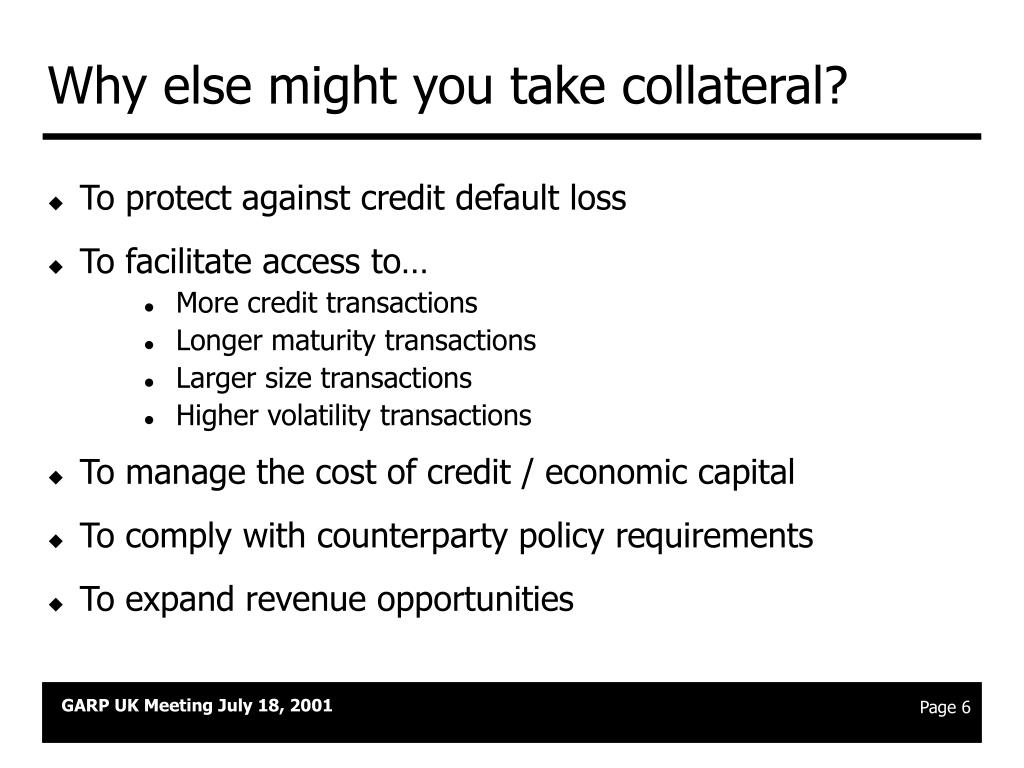 Why else might you take collateral?

- To protect against credit default loss
- To facilitate access to…
  - More credit transactions
  - Longer maturity transactions
  - Larger size transactions
  - Higher volatility transactions
- To manage the cost of credit / economic capital
- To comply with counterparty policy requirements
- To expand revenue opportunities

GARP UK Meeting July 18, 2001

Page 6